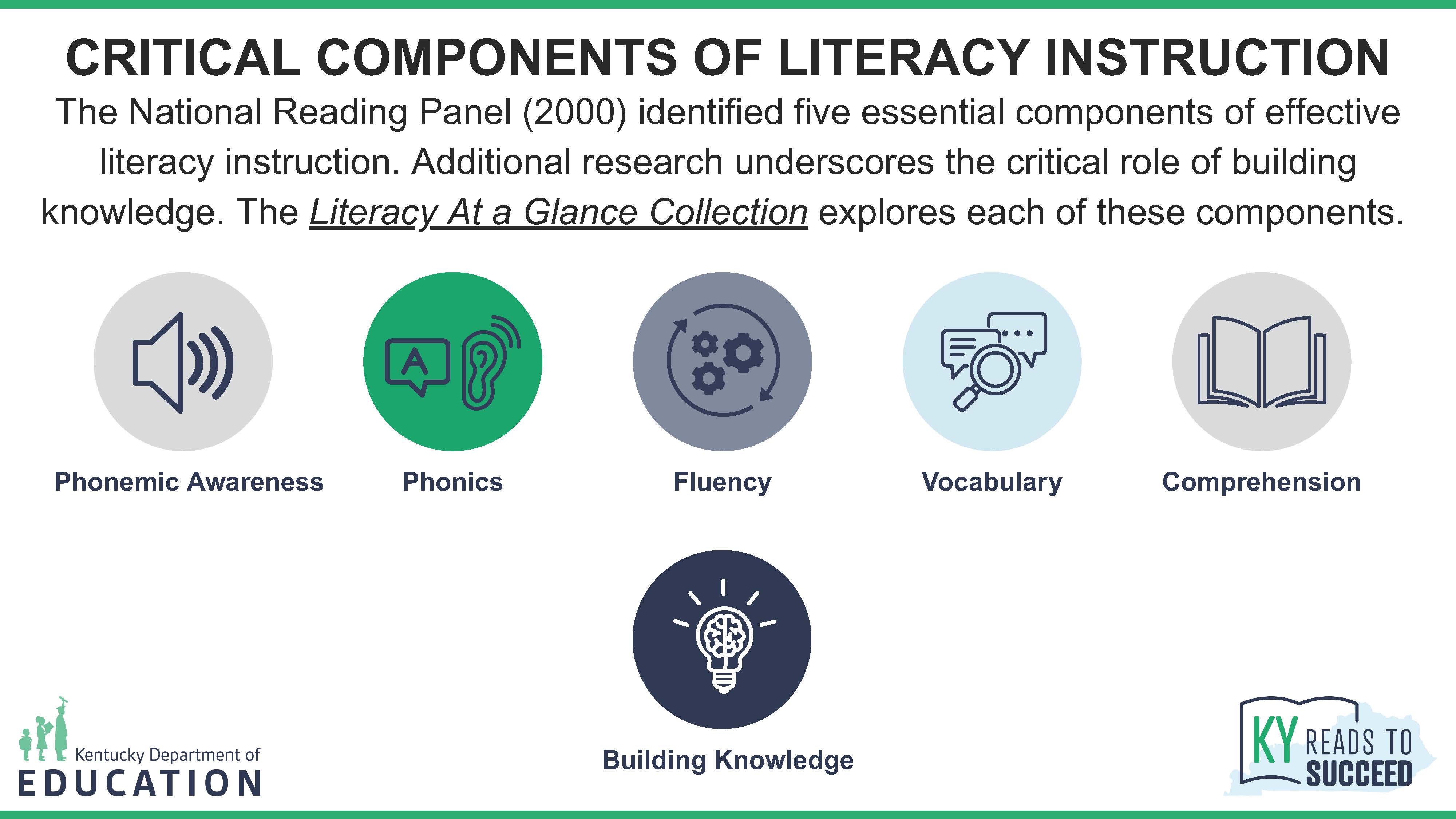 CRITICAL COMPONENTS OF LITERACY INSTRUCTION

The National Reading Panel (2000) identified five essential components of effective literacy instruction. Additional research underscores the critical role of building knowledge. The Literacy At a Glance Collection explores each of these components.

A

Phonemic Awareness

Phonics

Fluency

Vocabulary

Comprehension

Building Knowledge

Kentucky Department of EDUCATION

KY READS TO SUCCEED